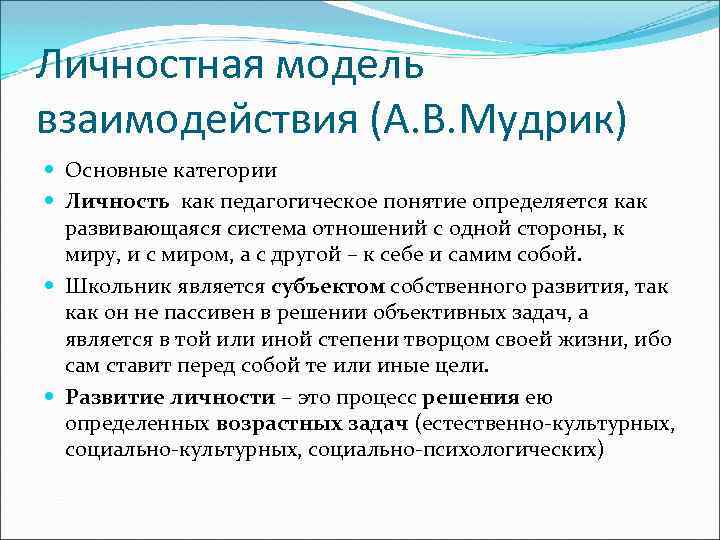 Личностная модель взаимодействия (А.В.Мудрик)

Основные категории

Личность как педагогическое понятие определяется как развивающаяся система отношений с одной стороны, к миру, и с миром, а с другой – к себе и самим собой.

Школьник является субъектом собственного развития, так как он не пассивен в решении объективных задач, а является в той или иной степени творцом своей жизни, ибо сам ставит перед собой те или иные цели.

Развитие личности – это процесс решения ею определенных возрастных задач (естественно-культурных, социально-культурных, социально-психологических)